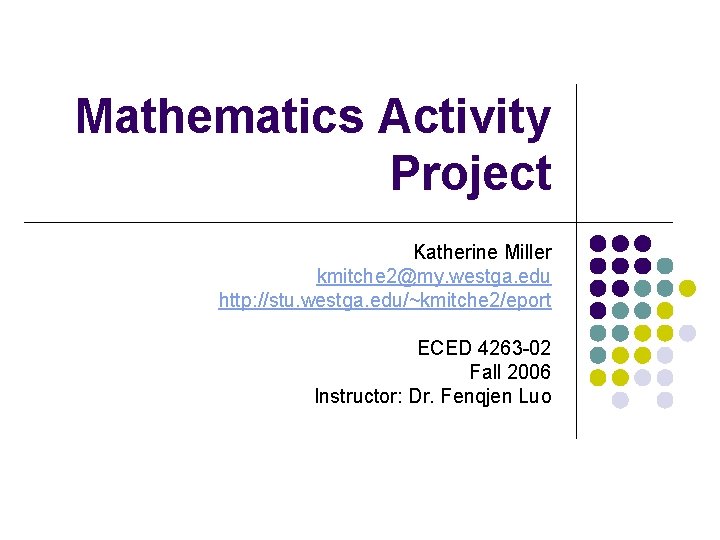 Mathematics Activity Project

Katherine Miller
kmitche2@my.westga.edu
http://stu.westga.edu/~kmitche2/eport

ECED 4263-02
Fall 2006
Instructor: Dr. Fenqjen Luo